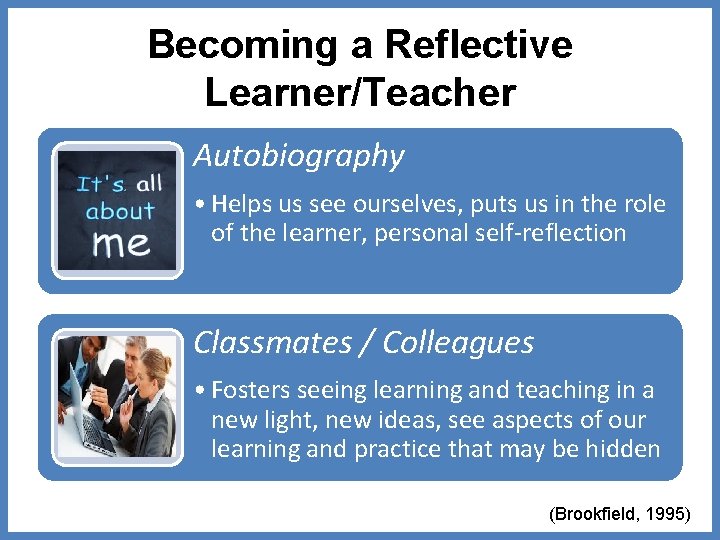 Becoming a Reflective Learner/Teacher

It's all about me

Autobiography

• Helps us see ourselves, puts us in the role of the learner, personal self-reflection

Classmates / Colleagues

• Fosters seeing learning and teaching in a new light, new ideas, see aspects of our learning and practice that may be hidden

(Brookfield, 1995)